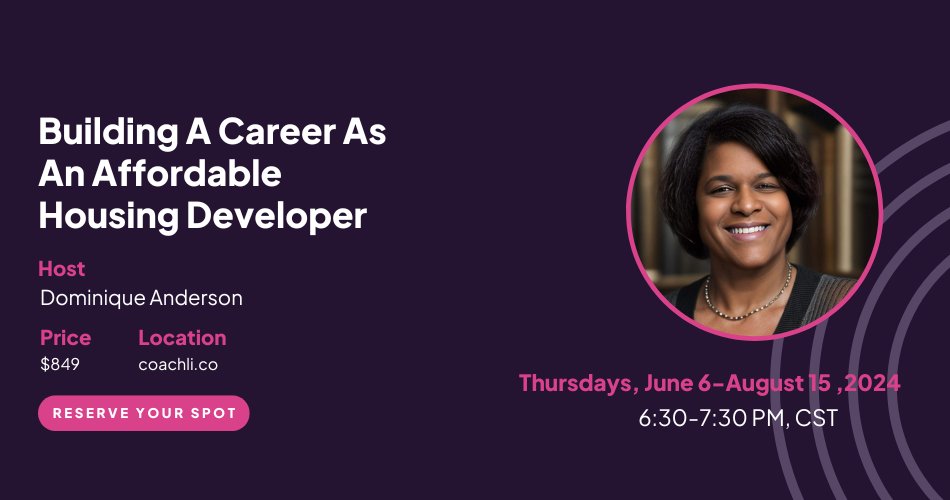 Building A Career As An Affordable Housing Developer

Host
Dominique Anderson

Price
$849

Location
coachli.co

RESERVE YOUR SPOT

Thursdays, June 6-August 15 ,2024
6:30-7:30 PM, CST